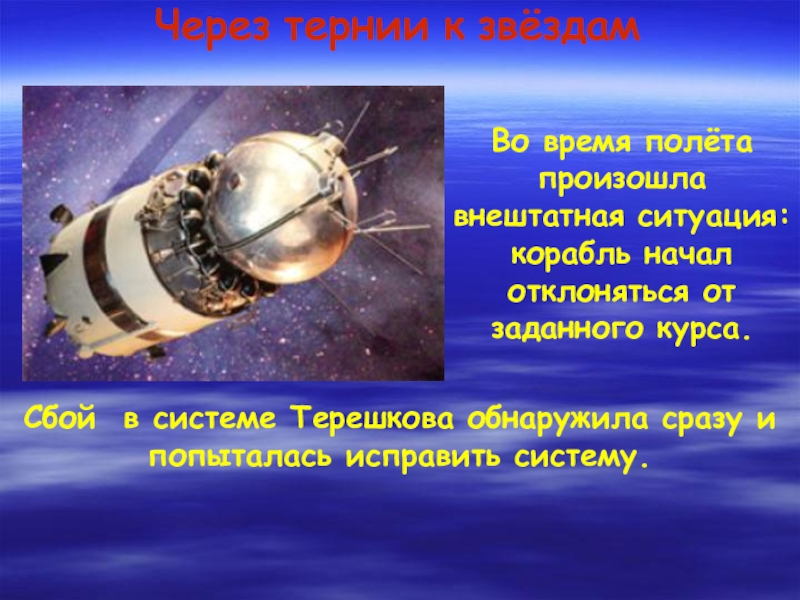 Через тернии к звёздам

Во время полёта произошла внештатная ситуация: корабль начал отклоняться от заданного курса.

Сбой в системе Терешкова обнаружила сразу и попыталась исправить систему.